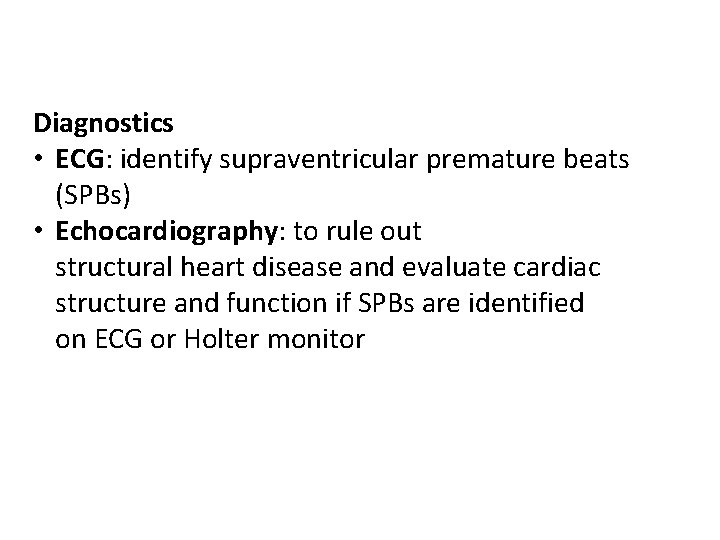 Diagnostics
• ECG: identify supraventricular premature beats (SPBs)
• Echocardiography: to rule out structural heart disease and evaluate cardiac structure and function if SPBs are identified on ECG or Holter monitor